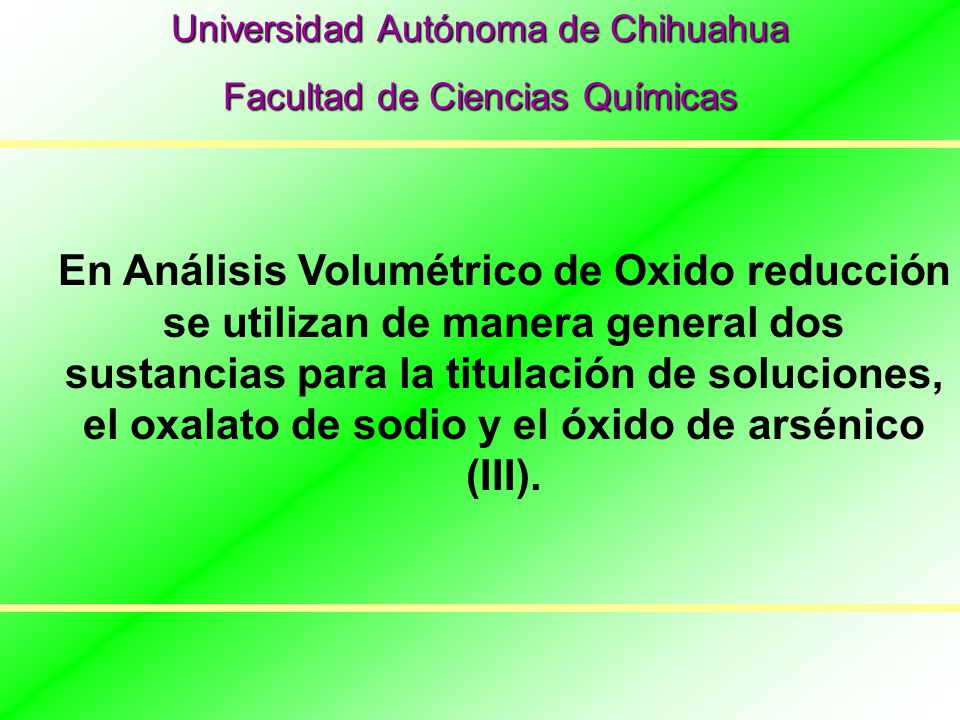 Universidad Autónoma de Chihuahua

Facultad de Ciencias Químicas

En Análisis Volumétrico de Oxido reducción se utilizan de manera general dos sustancias para la titulación de soluciones, el oxalato de sodio y el óxido de arsénico (III).